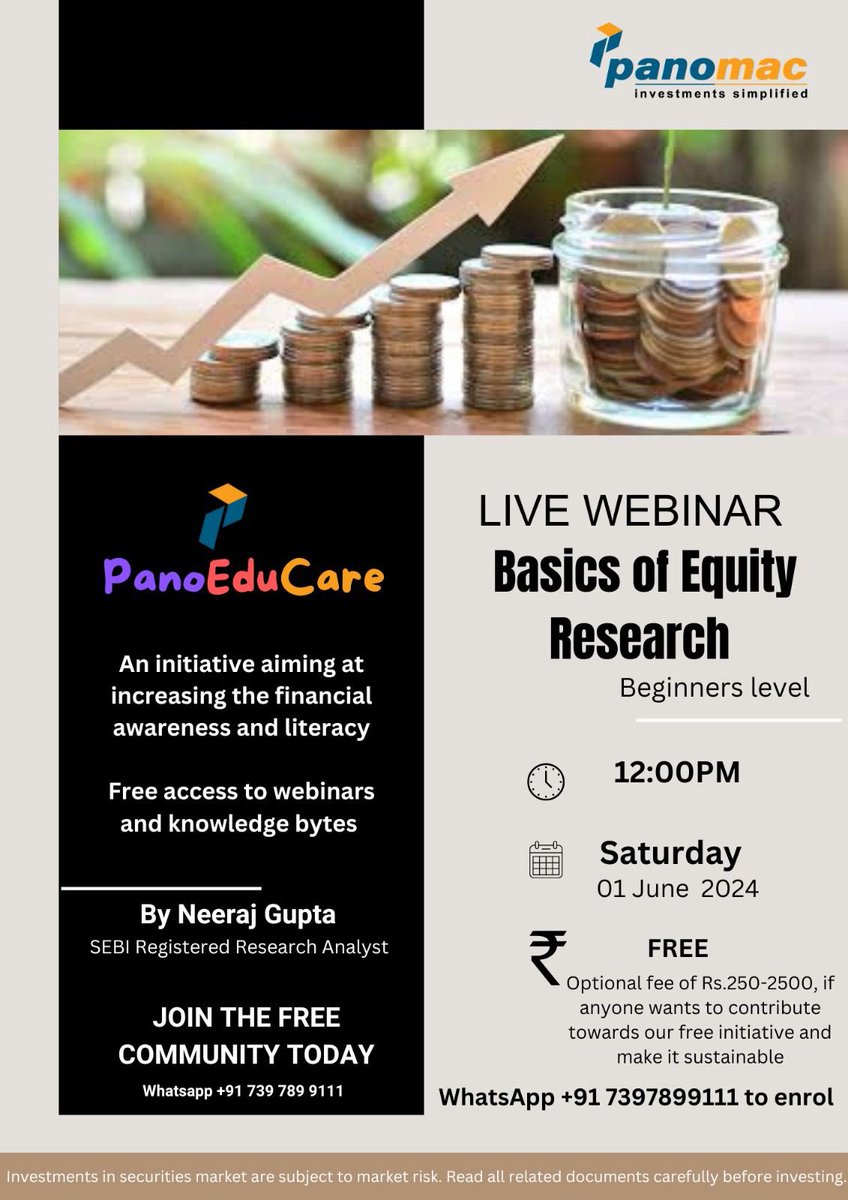 panomac
investments simplified

PanoEduCare

An initiative aiming at increasing the financial awareness and literacy

Free access to webinars and knowledge bytes

By Neeraj Gupta
SEBI Registered Research Analyst

JOIN THE FREE COMMUNITY TODAY
Whatsapp +91 739 789 9111

LIVE WEBINAR
Basics of Equity Research
Beginners level

12:00PM

Saturday
01 June 2024

₹ FREE
Optional fee of Rs.250-2500, if anyone wants to contribute towards our free initiative and make it sustainable

WhatsApp +91 7397899111 to enrol

Investments in securities market are subject to market risk. Read all related documents carefully before investing.